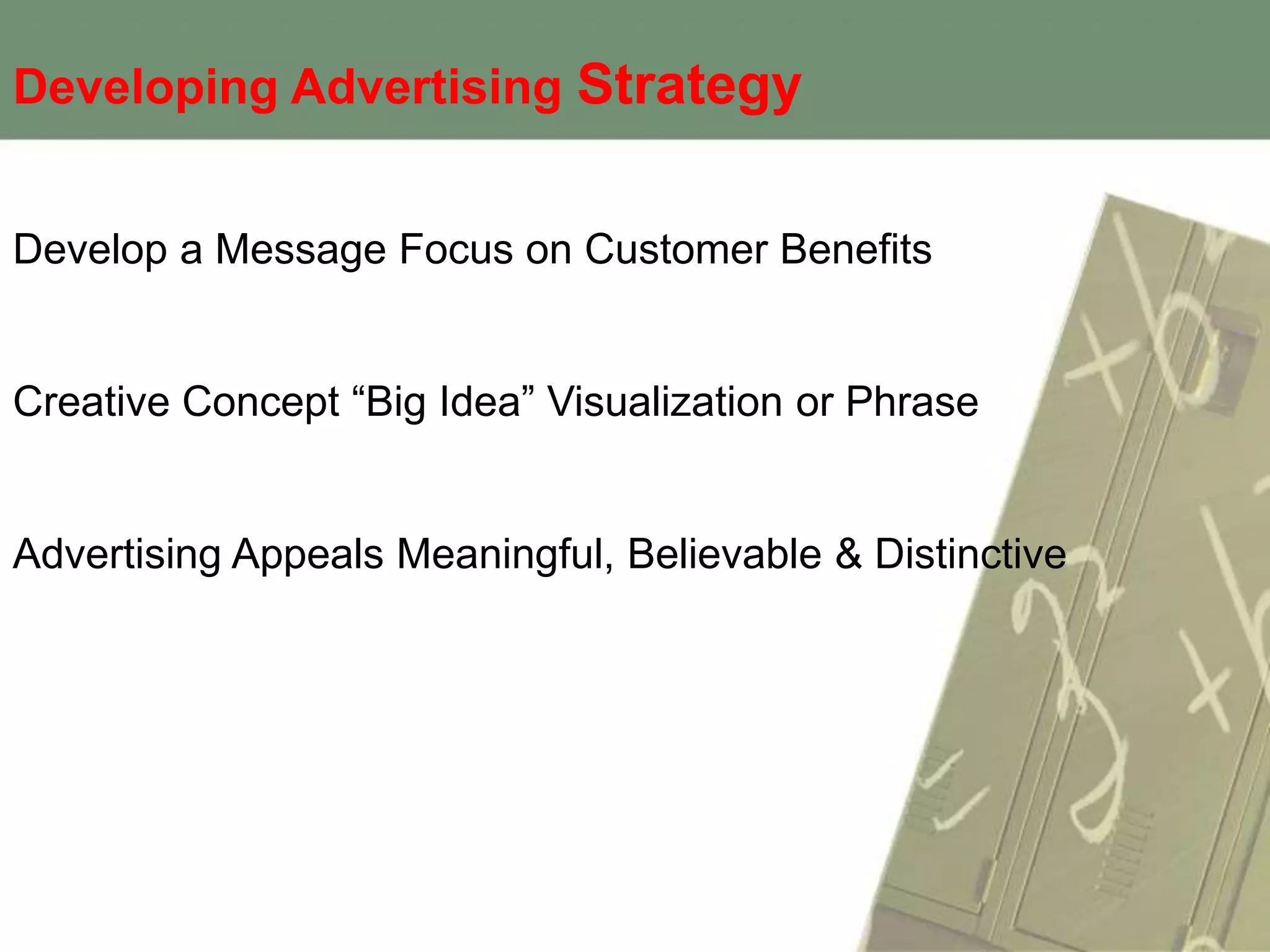 Developing Advertising Strategy

Develop a Message Focus on Customer Benefits

Creative Concept “Big Idea” Visualization or Phrase

Advertising Appeals Meaningful, Believable & Distinctive